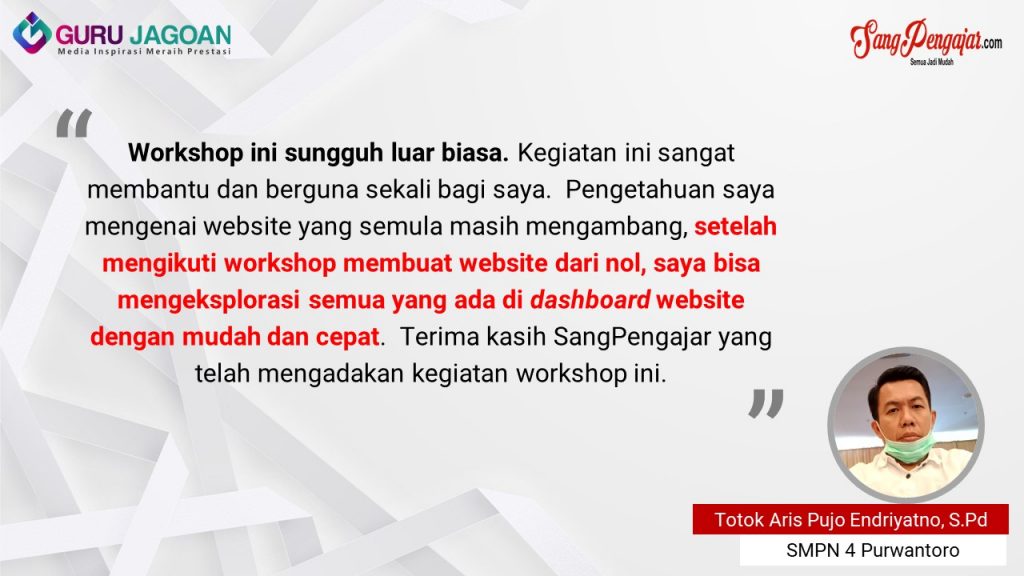 GURU JAGOAN
Media Inspirasi Meraih Prestasi

SangPengajar.com
Semua Jadi Mudah

“

Workshop ini sungguh luar biasa. Kegiatan ini sangat membantu dan berguna sekali bagi saya. Pengetahuan saya mengenai website yang semula masih mengambang, setelah mengikuti workshop membuat website dari nol, saya bisa mengeksplorasi semua yang ada di dashboard website dengan mudah dan cepat. Terima kasih SangPengajar yang telah mengadakan kegiatan workshop ini.

”

Totok Aris Pujo Endriyatno, S.Pd
SMPN 4 Purwantoro